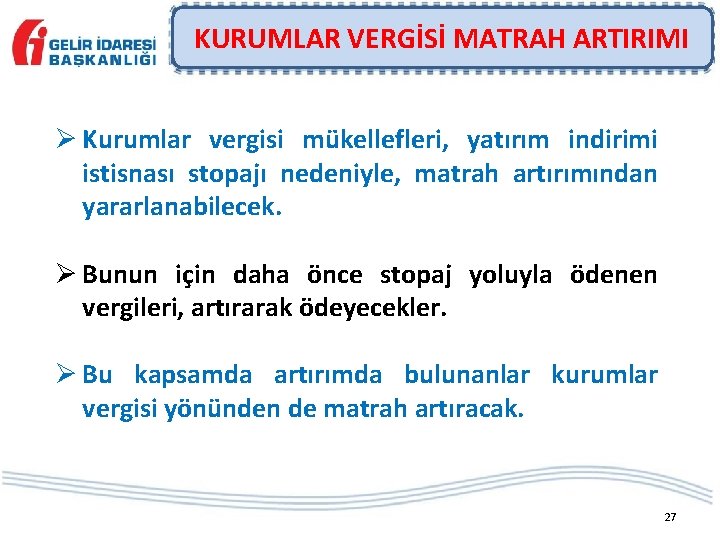 GELİR İDARESİ BAŞKANLIĞI

KURUMLAR VERGİSİ MATRAH ARTIRIMI

➢ Kurumlar vergisi mükellefleri, yatırım indirimi istisnası stopajı nedeniyle, matrah artırımından yararlanabilecek.

➢ Bunun için daha önce stopaj yoluyla ödenen vergileri, artırarak ödeyecekler.

➢ Bu kapsamda artırımda bulunanlar kurumlar vergisi yönünden de matrah artıracak.

27